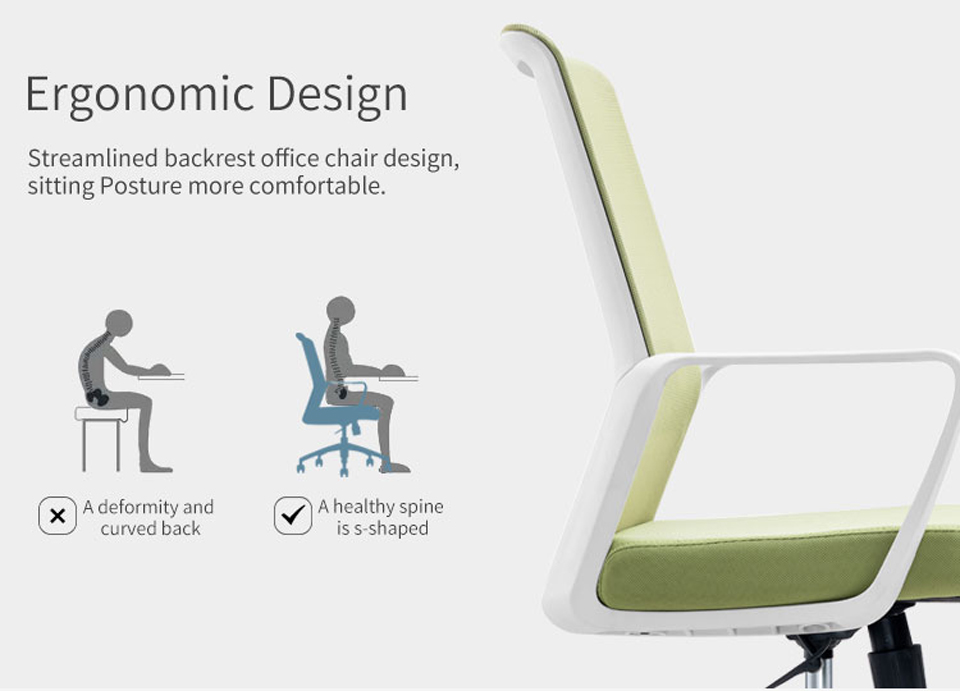 Ergonomic Design

Streamlined backrest office chair design, sitting Posture more comfortable.

A deformity and curved back

A healthy spine is s-shaped